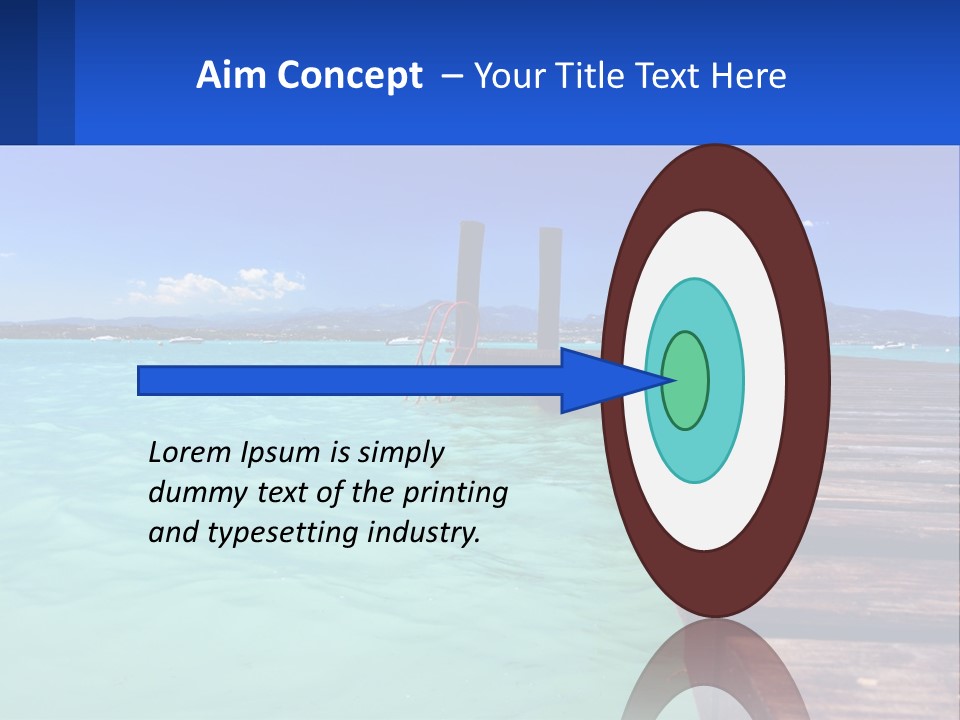 Aim Concept – Your Title Text Here

Lorem Ipsum is simply dummy text of the printing and typesetting industry.